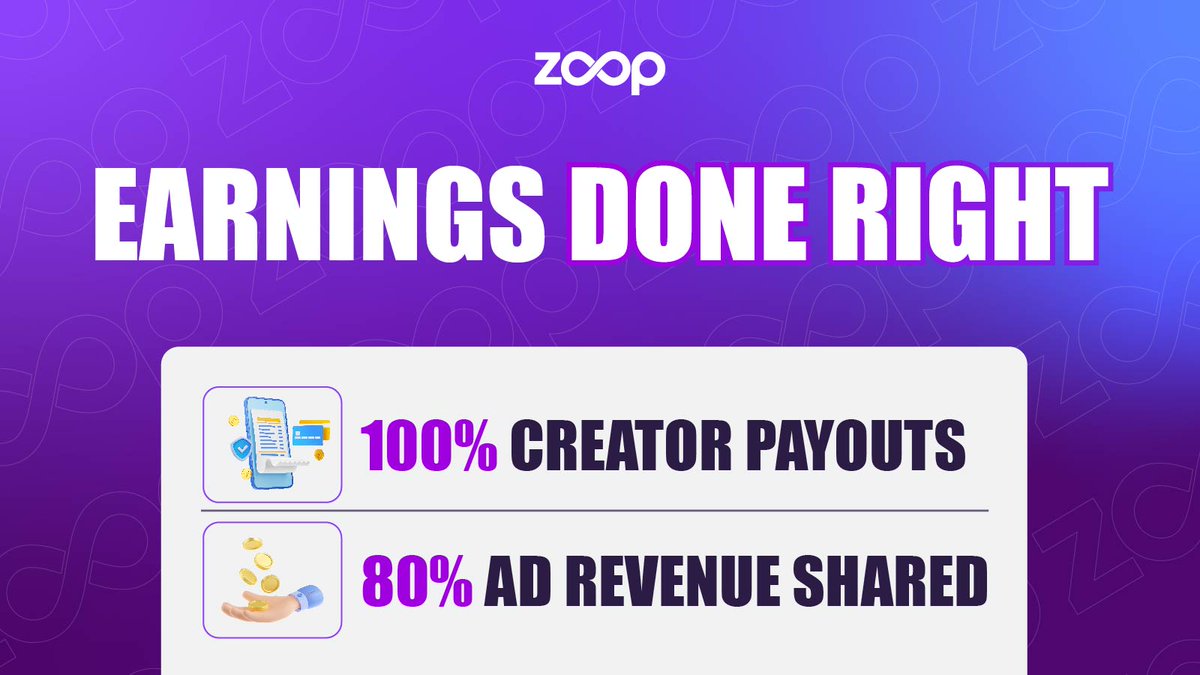 zoop

EARNINGS DONE RIGHT

100% CREATOR PAYOUTS

80% AD REVENUE SHARED